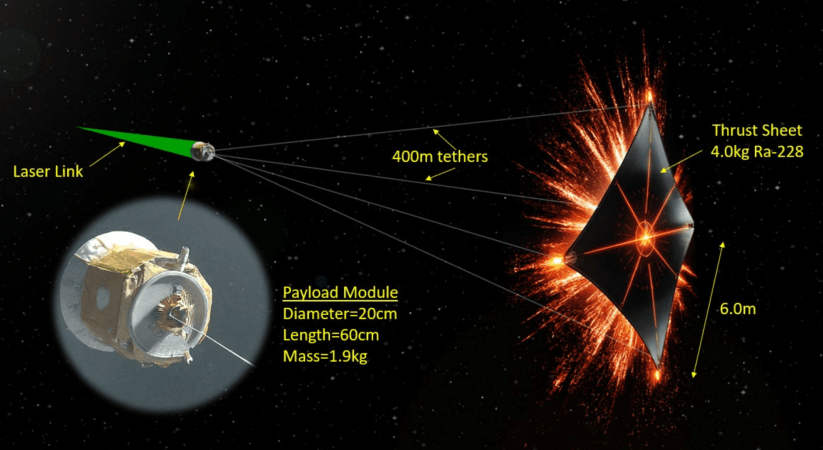 Laser Link

400m tethers

Thrust Sheet
4.0kg Ra-228

Payload Module
Diameter=20cm
Length=60cm
Mass=1.9kg

6.0m